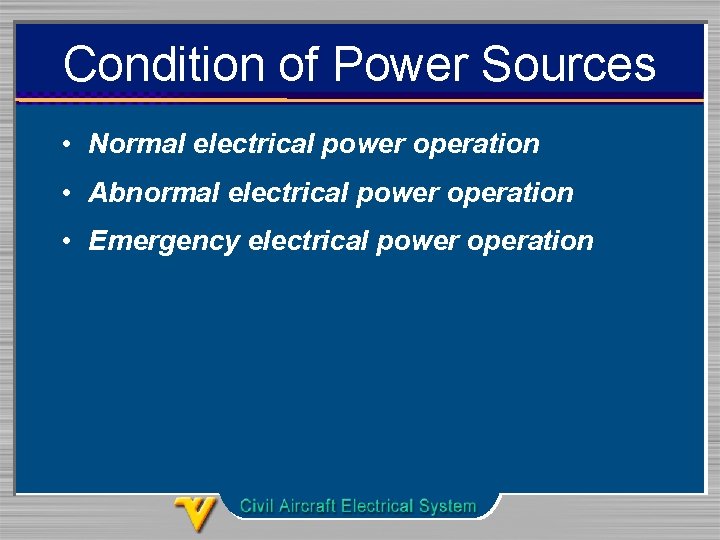 Condition of Power Sources

• Normal electrical power operation
• Abnormal electrical power operation
• Emergency electrical power operation

Civil Aircraft Electrical System